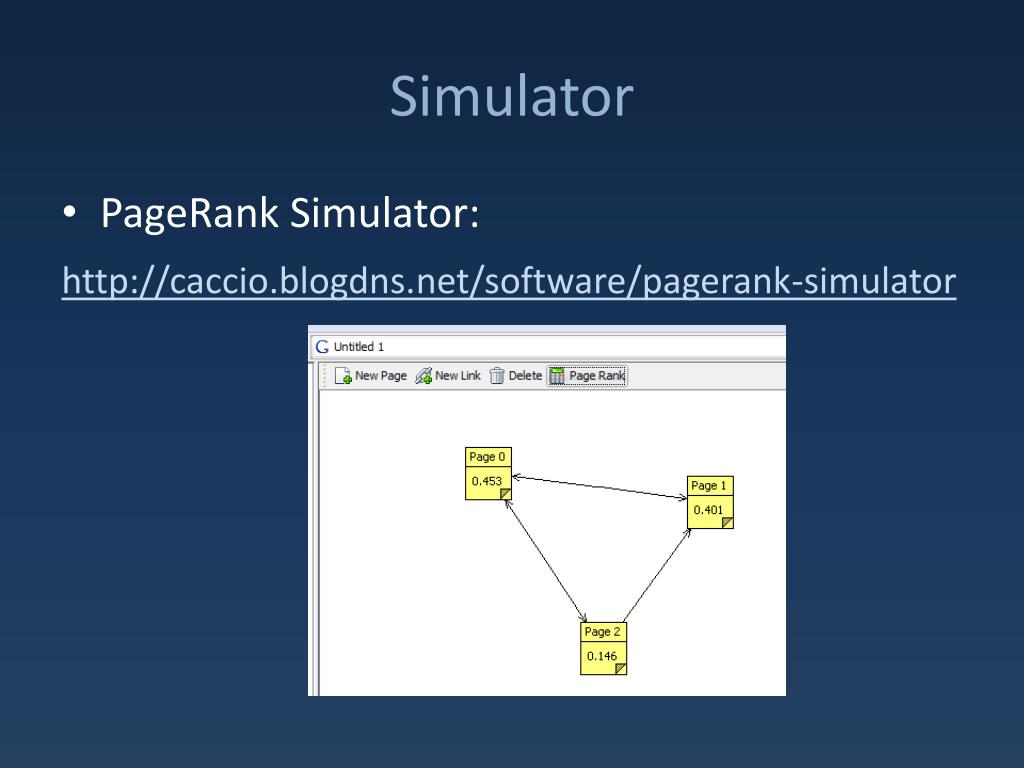 Simulator

• PageRank Simulator:

http://caccio.blogdns.net/software/pagerank-simulator

Untitled 1

New Page New Link Delete Page Rank

Page 0
0.453

Page 1
0.401

Page 2
0.146